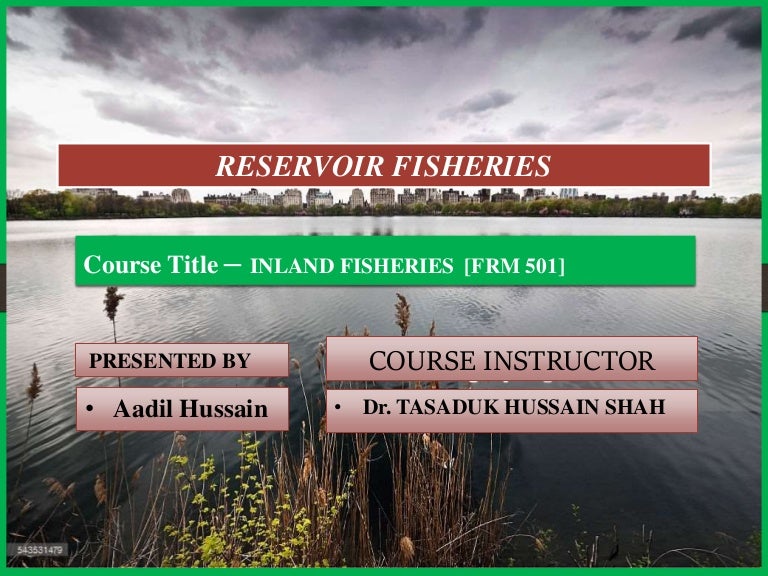 RESERVOIR FISHERIES

Course Title – INLAND FISHERIES [FRM 501]

PRESENTED BY

• Aadil Hussain

COURSE INSTRUCTOR

• Dr. TASADUK HUSSAIN SHAH

543531479